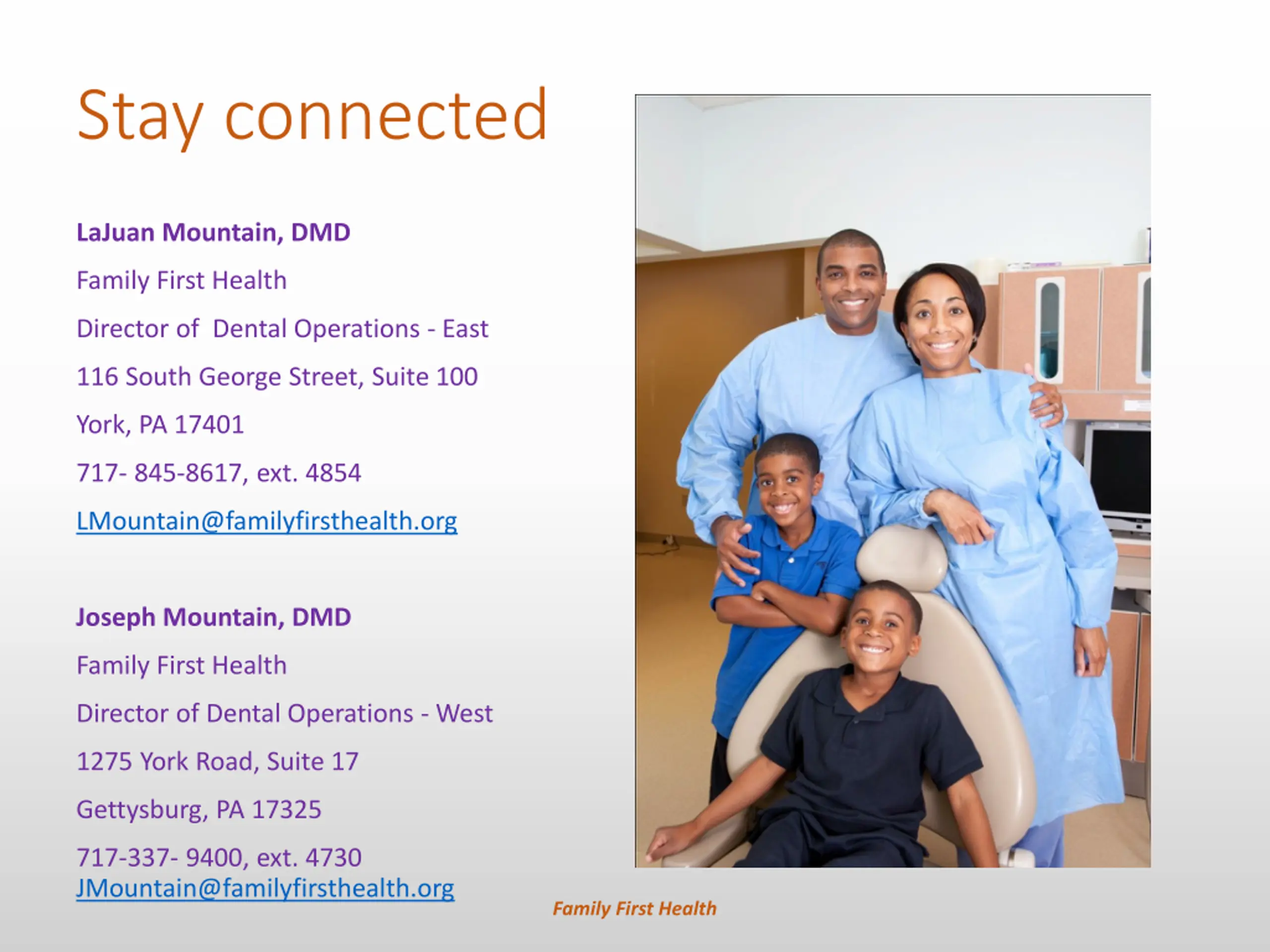 Stay connected

LaJuan Mountain, DMD

Family First Health

Director of Dental Operations - East

116 South George Street, Suite 100

York, PA 17401

717- 845-8617, ext. 4854

LMountain@familyfirsthealth.org

Joseph Mountain, DMD

Family First Health

Director of Dental Operations - West

1275 York Road, Suite 17

Gettysburg, PA 17325

717-337- 9400, ext. 4730
JMountain@familyfirsthealth.org

Family First Health